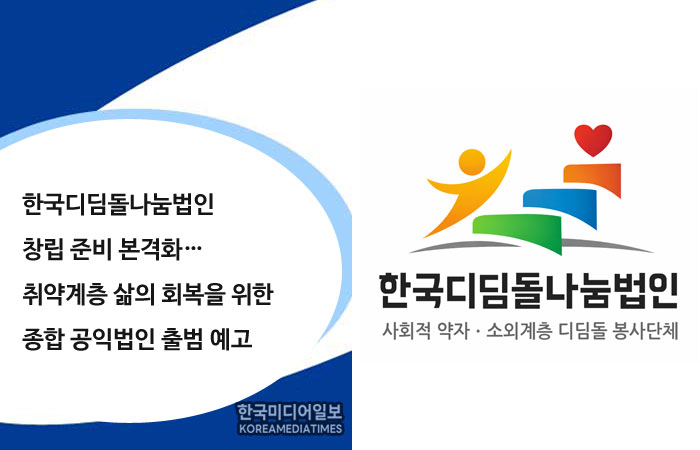 한국디딤돌나눔법인
창립 준비 본격화…
취약계층 삶의 회복을 위한
종합 공익법인 출범 예고

한국미디어일보
KOREAMEDIATIMES

한국디딤돌나눔법인
사회적 약자 · 소외계층 디딤돌 봉사단체